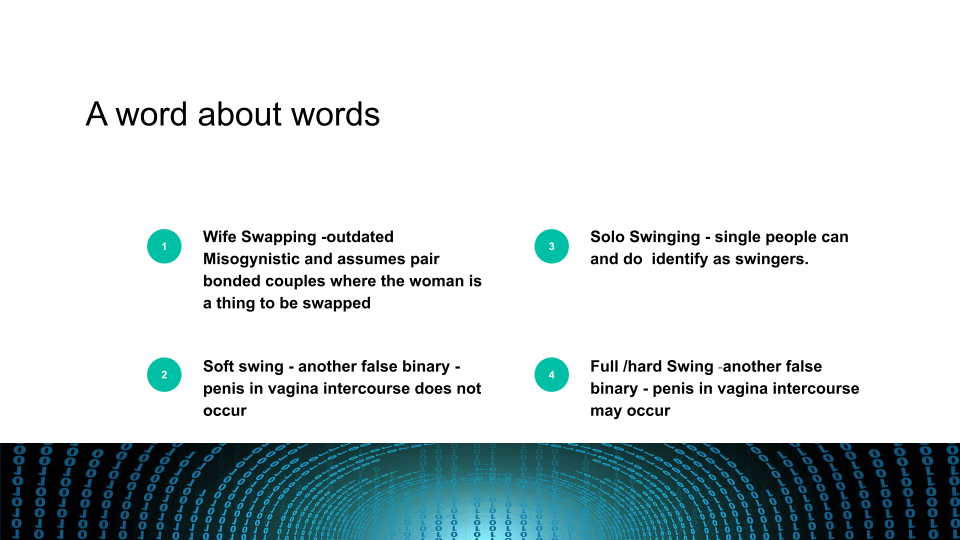 A word about words

1

Wife Swapping -outdated Misogynistic and assumes pair bonded couples where the woman is a thing to be swapped

2

Soft swing - another false binary - penis in vagina intercourse does not occur

3

Solo Swinging - single people can and do identify as swingers.

4

Full /hard Swing -another false binary - penis in vagina intercourse may occur